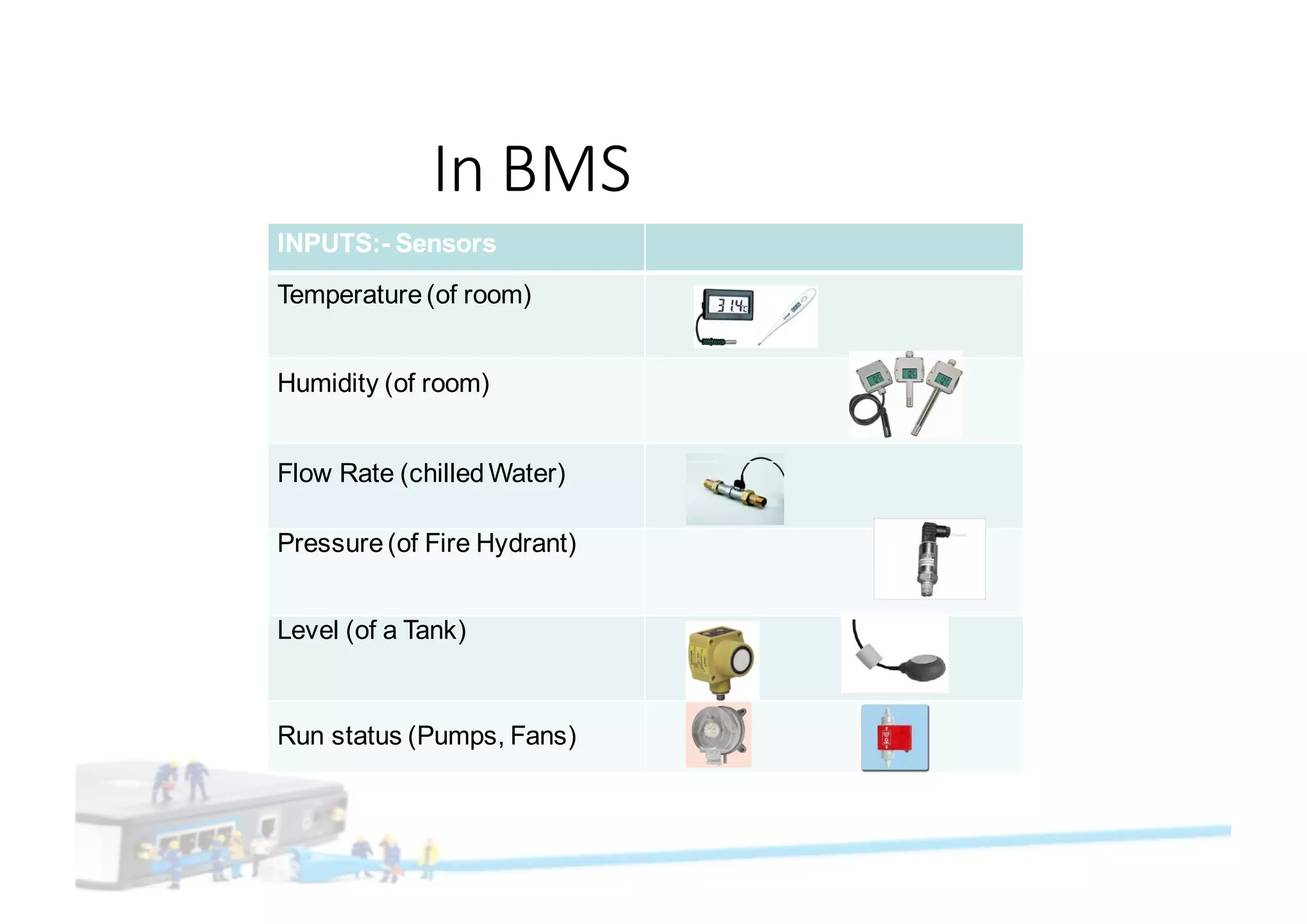 In BMS

| INPUTS:- Sensors | |
|---|---|
| Temperature (of room) | 31.4°c |
| Humidity (of room) | |
| Flow Rate (chilled Water) | |
| Pressure (of Fire Hydrant) | |
| Level (of a Tank) | |
| Run status (Pumps, Fans) | |